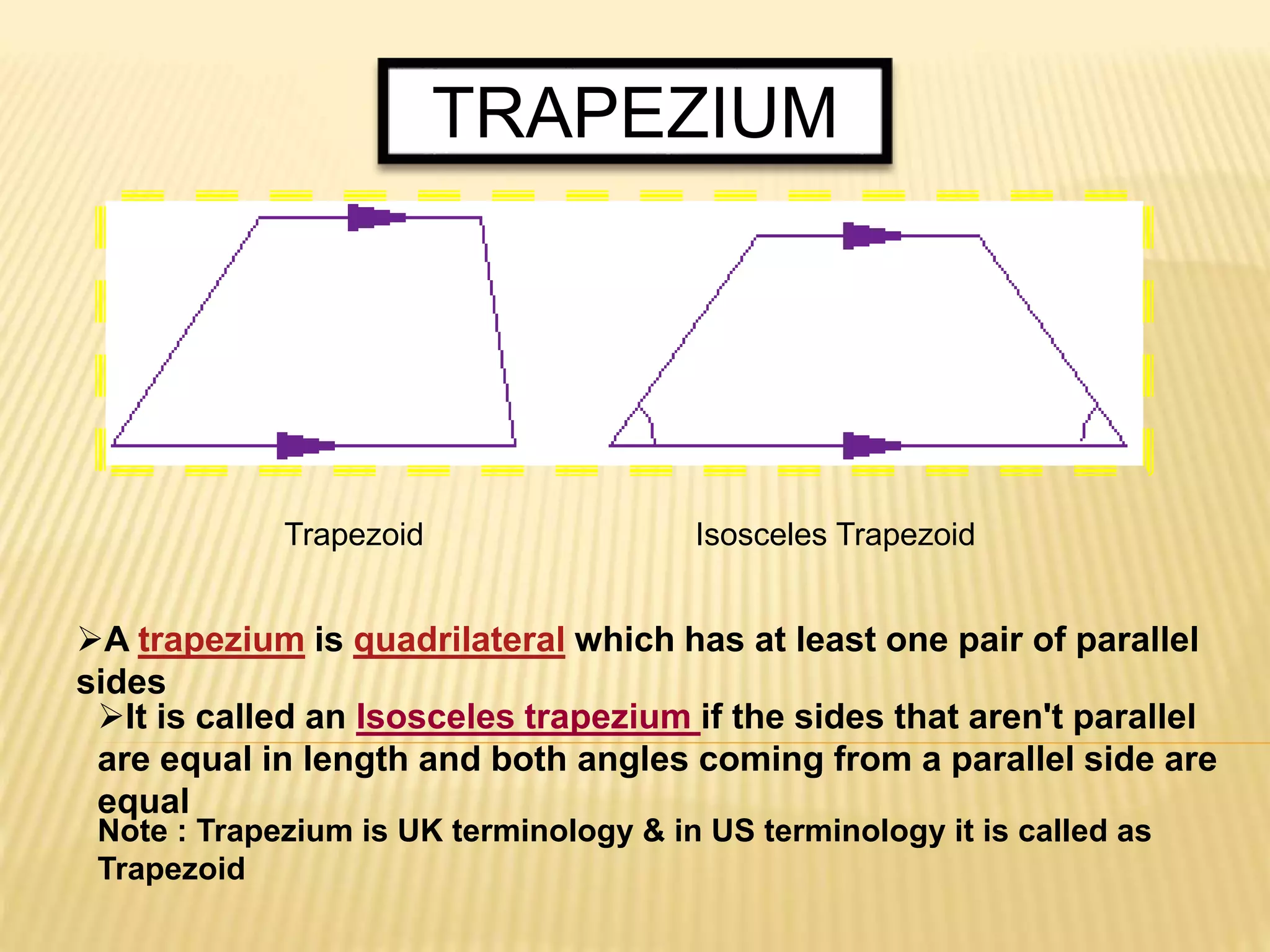 TRAPEZIUM

Trapezoid

Isosceles Trapezoid

➢A trapezium is quadrilateral which has at least one pair of parallel sides

➢It is called an Isosceles trapezium if the sides that aren't parallel are equal in length and both angles coming from a parallel side are equal

Note : Trapezium is UK terminology & in US terminology it is called as Trapezoid